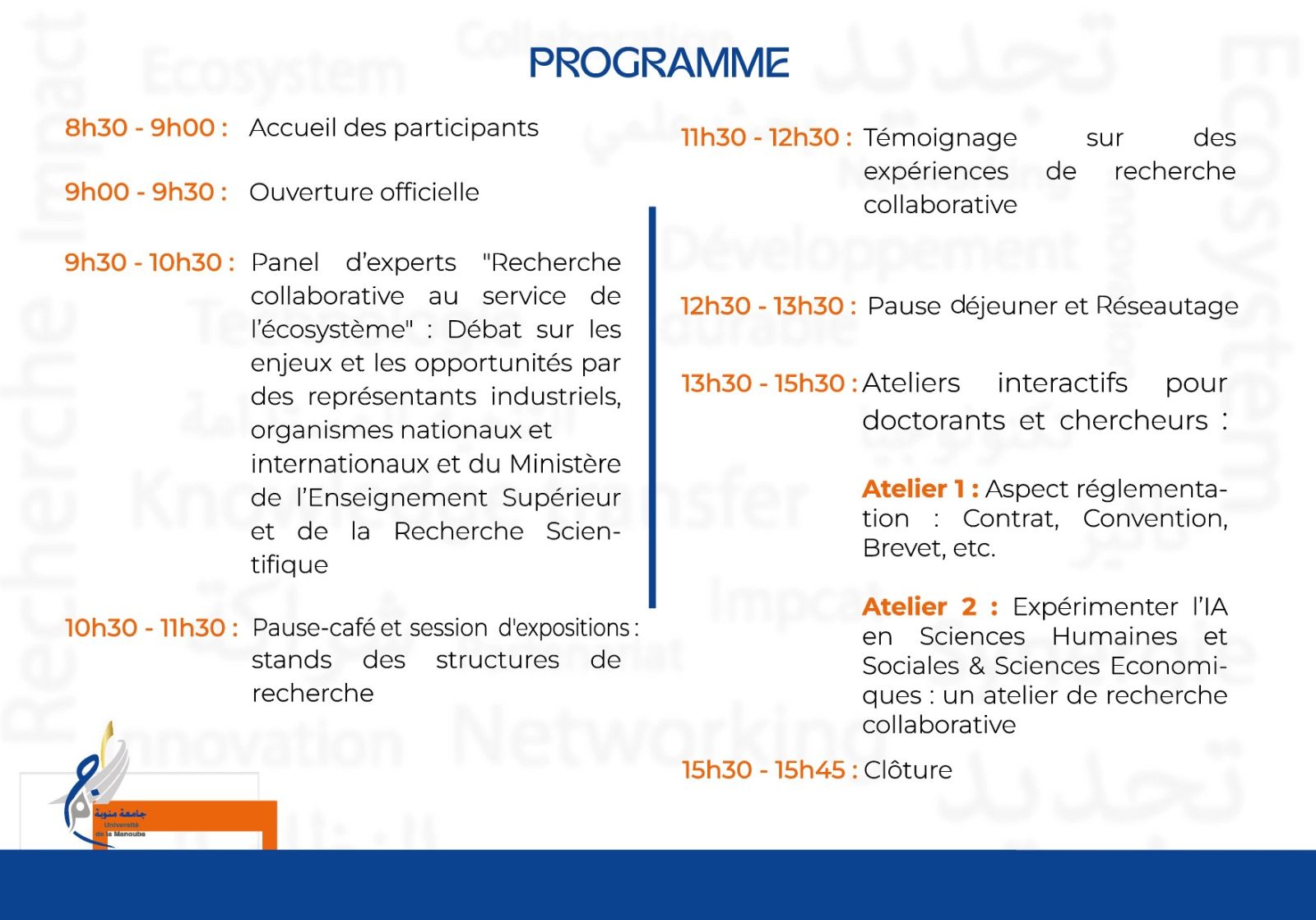 PROGRAMME

8h30 - 9h00 : Accueil des participants

9h00 - 9h30 : Ouverture officielle

9h30 - 10h30 : Panel d'experts "Recherche collaborative au service de l'écosystème" : Débat sur les enjeux et les opportunités par des représentants industriels, organismes nationaux et internationaux et du Ministère de l'Enseignement Supérieur et de la Recherche Scientifique

10h30 - 11h30 : Pause-café et session d'expositions : stands des structures de recherche

11h30 - 12h30 : Témoignage sur des expériences de recherche collaborative

12h30 - 13h30 : Pause déjeuner et Réseautage

13h30 - 15h30 : Ateliers interactifs pour doctorants et chercheurs :

Atelier 1 : Aspect réglementation : Contrat, Convention, Brevet, etc.

Atelier 2 : Expérimenter l'IA en Sciences Humaines et Sociales & Sciences Economiques : un atelier de recherche collaborative

15h30 - 15h45 : Clôture

جامعة منوبة
Université de la Manouba